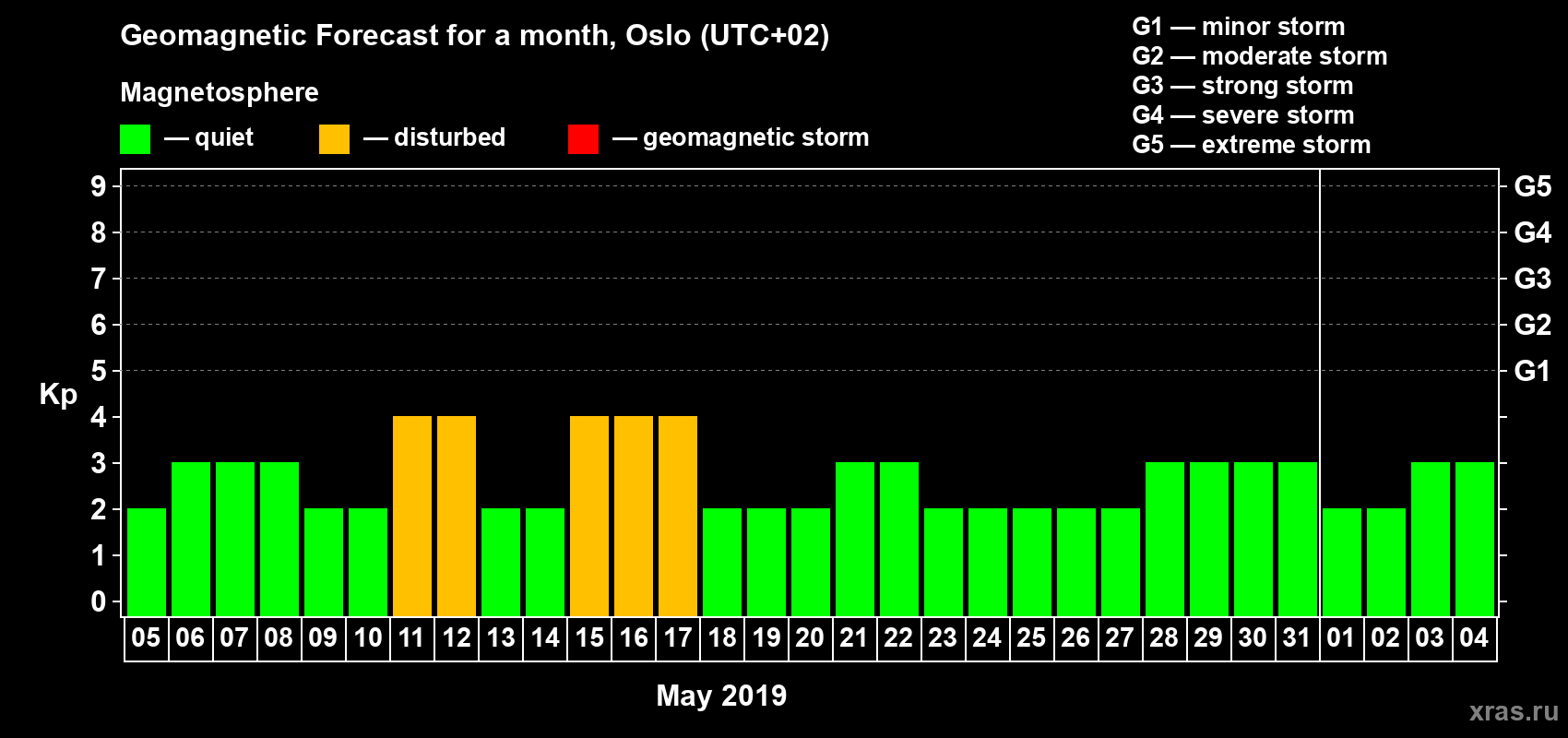 Geomagnetic Forecast for a month, Oslo (UTC+02)

Magnetosphere

— quiet — disturbed — geomagnetic storm

G1 — minor storm
G2 — moderate storm
G3 — strong storm
G4 — severe storm
G5 — extreme storm

Kp

9
8
7
6
5
4
3
2
1
0

G5
G4
G3
G2
G1

05 06 07 08 09 10 11 12 13 14 15 16 17 18 19 20 21 22 23 24 25 26 27 28 29 30 31 01 02 03 04

May 2019

xras.ru